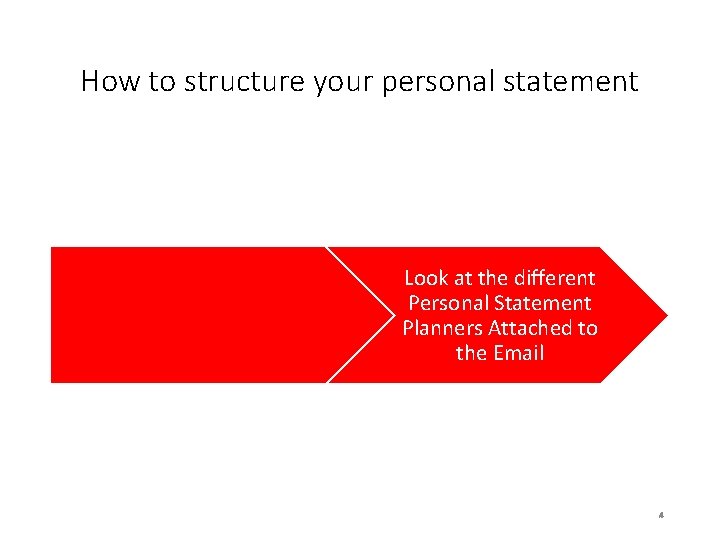 How to structure your personal statement

Look at the different Personal Statement Planners Attached to the Email

4